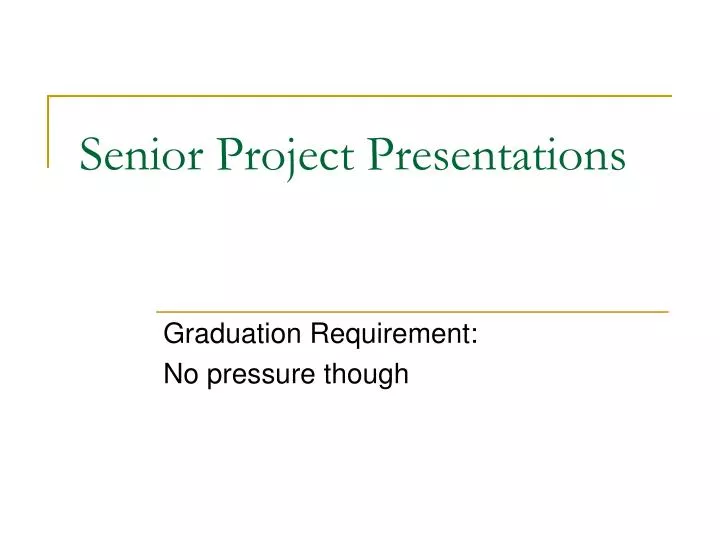 Senior Project Presentations

Graduation Requirement:
No pressure though